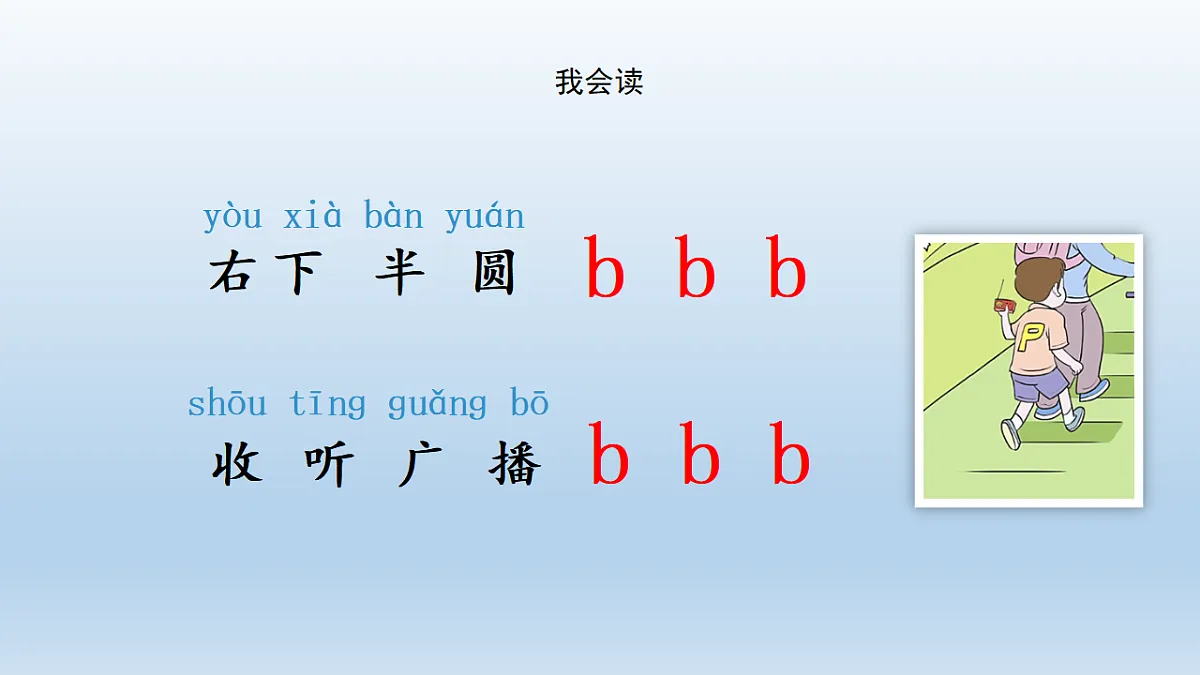 我会读

yòu xià bàn yuán
右下 半 圆 b b b

shōu tīng guǎng bō
收 听 广 播 b b b

P